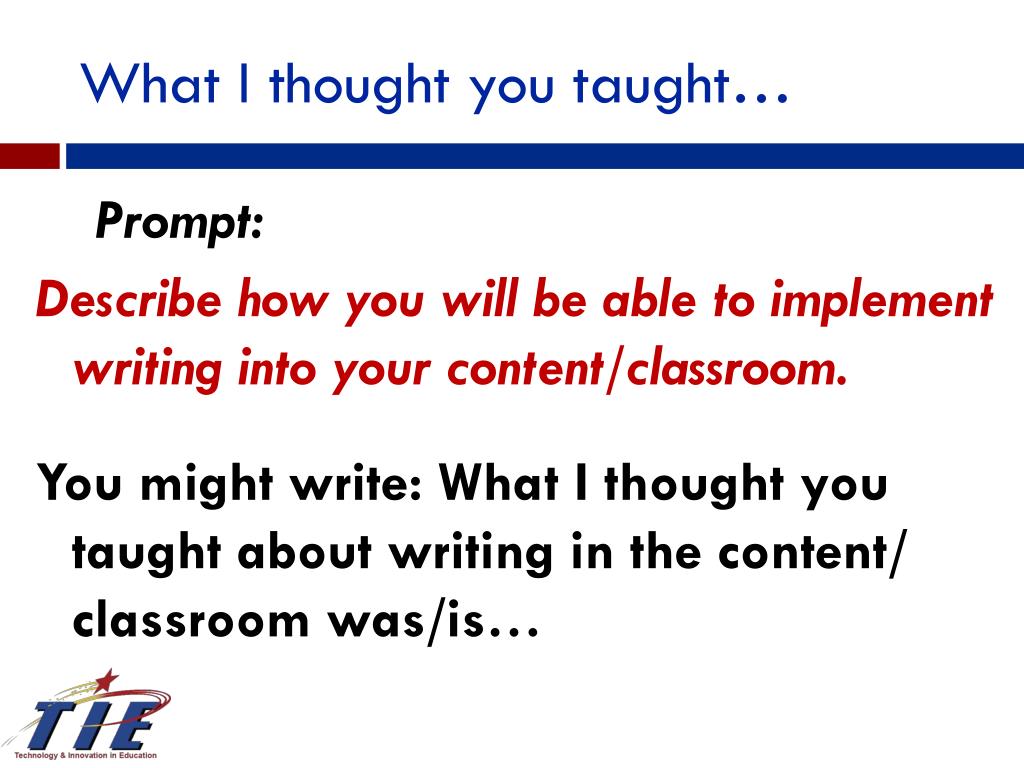 What I thought you taught…

Prompt:

Describe how you will be able to implement writing into your content/classroom.

You might write: What I thought you taught about writing in the content/ classroom was/is…

TIE
Technology & Innovation in Education